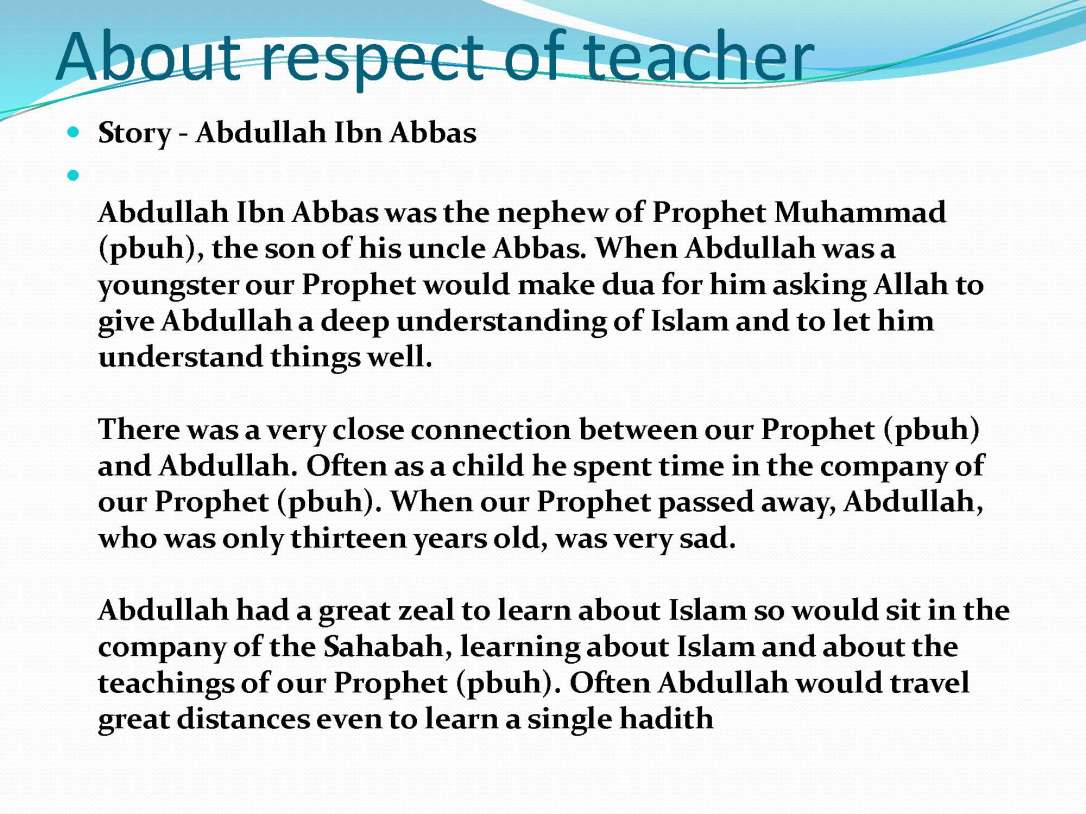 About respect of teacher

Story - Abdullah Ibn Abbas

Abdullah Ibn Abbas was the nephew of Prophet Muhammad (pbuh), the son of his uncle Abbas. When Abdullah was a youngster our Prophet would make dua for him asking Allah to give Abdullah a deep understanding of Islam and to let him understand things well.

There was a very close connection between our Prophet (pbuh) and Abdullah. Often as a child he spent time in the company of our Prophet (pbuh). When our Prophet passed away, Abdullah, who was only thirteen years old, was very sad.

Abdullah had a great zeal to learn about Islam so would sit in the company of the Sahabah, learning about Islam and about the teachings of our Prophet (pbuh). Often Abdullah would travel great distances even to learn a single hadith